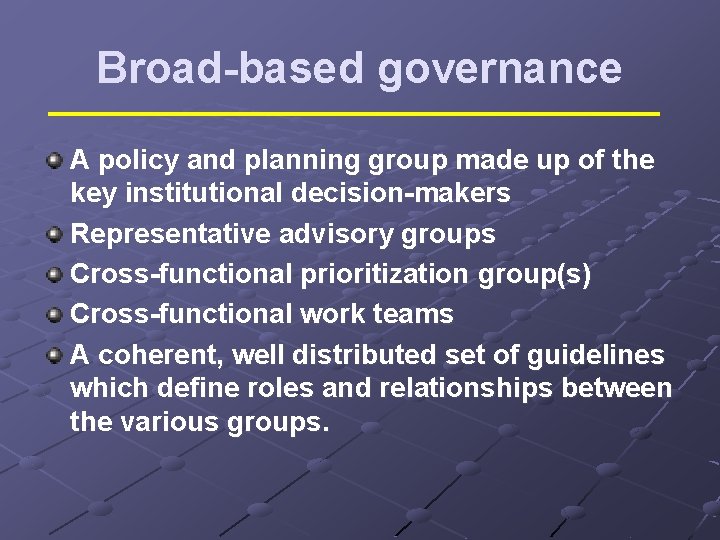 Broad-based governance

A policy and planning group made up of the key institutional decision-makers

Representative advisory groups

Cross-functional prioritization group(s)

Cross-functional work teams

A coherent, well distributed set of guidelines which define roles and relationships between the various groups.